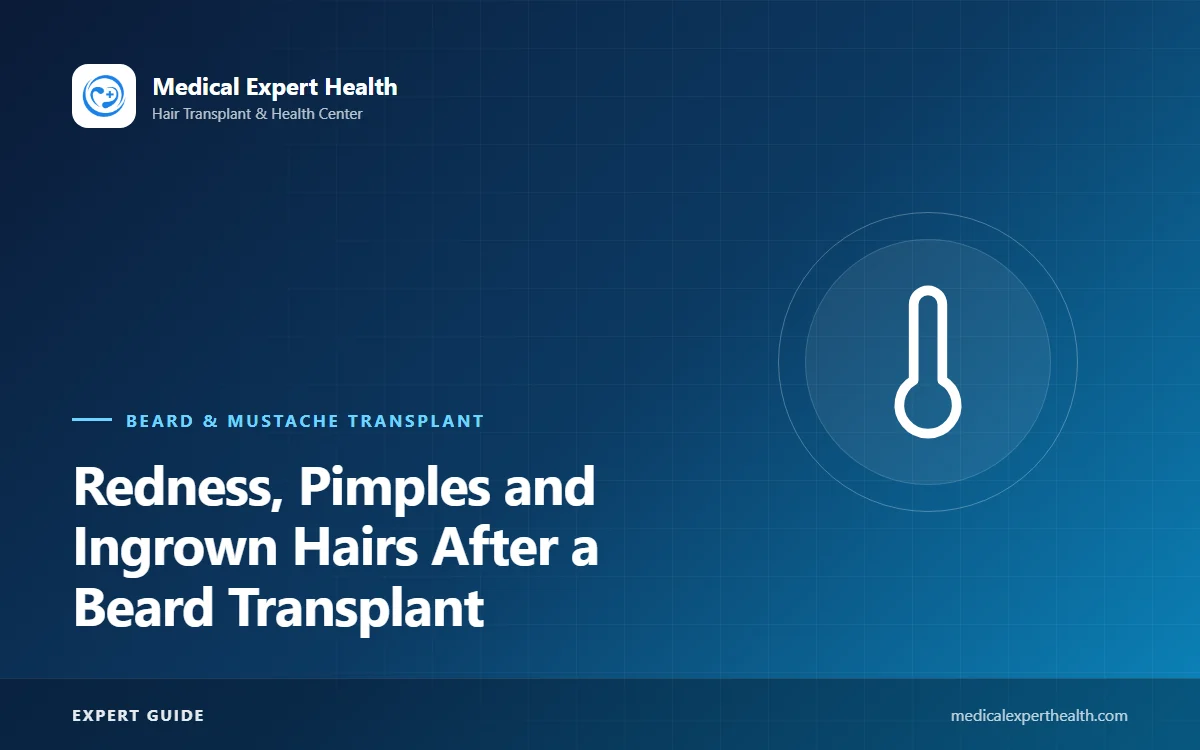 Medical Expert Health
Hair Transplant & Health Center

BEARD & MUSTACHE TRANSPLANT

Redness, Pimples and Ingrown Hairs After a Beard Transplant

EXPERT GUIDE

medicalexperthealth.com